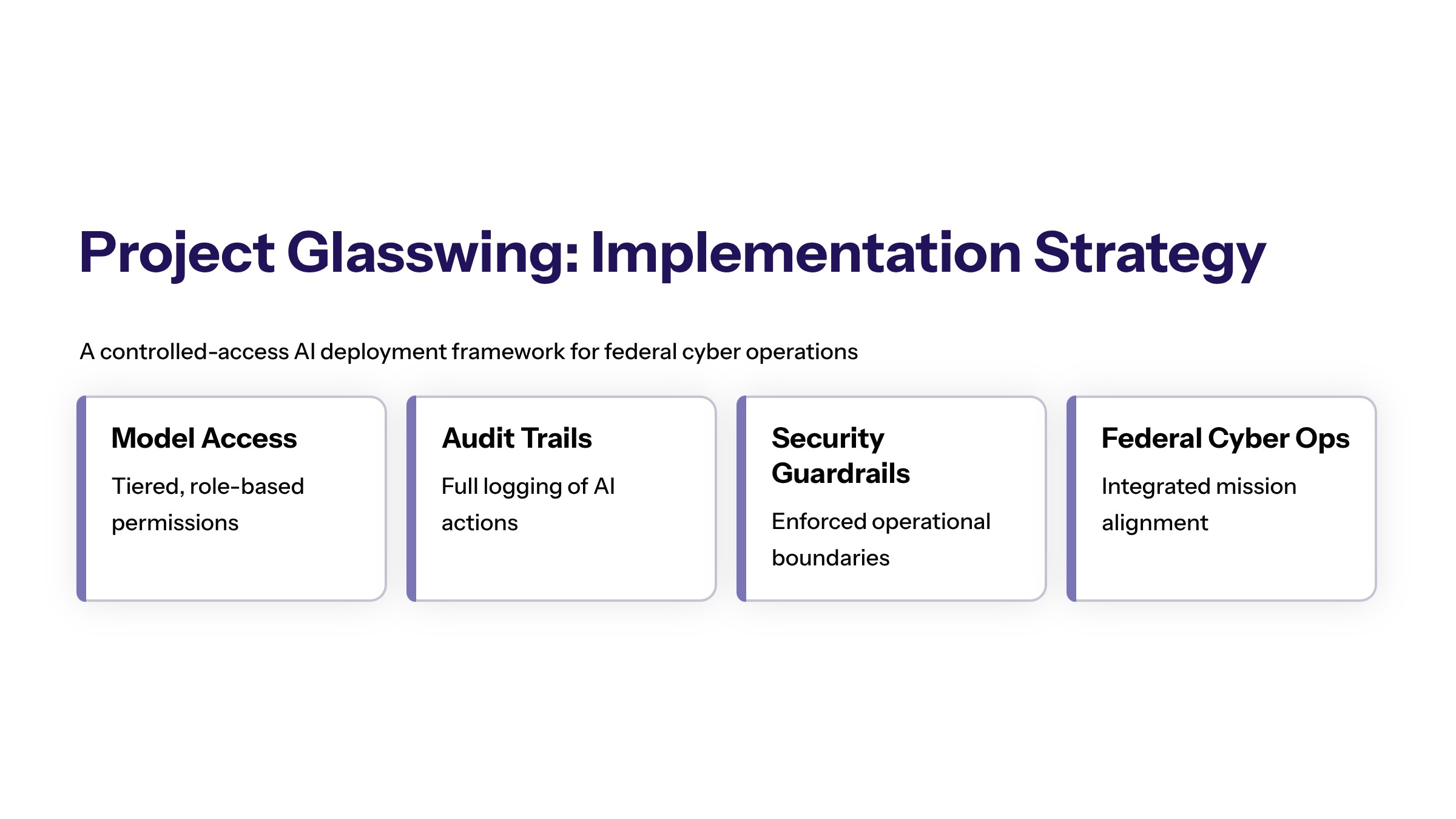 Project Glasswing: Implementation Strategy

A controlled-access AI deployment framework for federal cyber operations

Model Access

Tiered, role-based permissions

Audit Trails

Full logging of AI actions

Security Guardrails

Enforced operational boundaries

Federal Cyber Ops

Integrated mission alignment